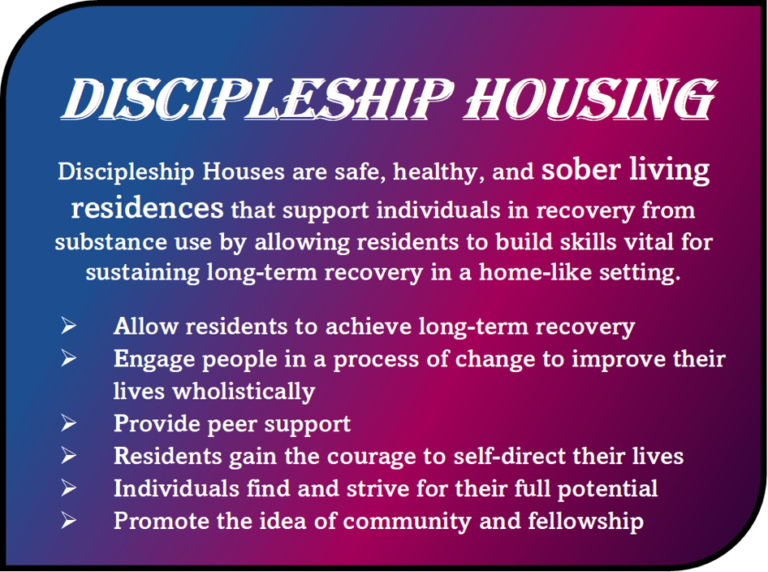 DISCIPLESHIP HOUSING

Discipleship Houses are safe, healthy, and sober living residences that support individuals in recovery from substance use by allowing residents to build skills vital for sustaining long-term recovery in a home-like setting.

➢ Allow residents to achieve long-term recovery
➢ Engage people in a process of change to improve their lives wholistically
➢ Provide peer support
➢ Residents gain the courage to self-direct their lives
➢ Individuals find and strive for their full potential
➢ Promote the idea of community and fellowship